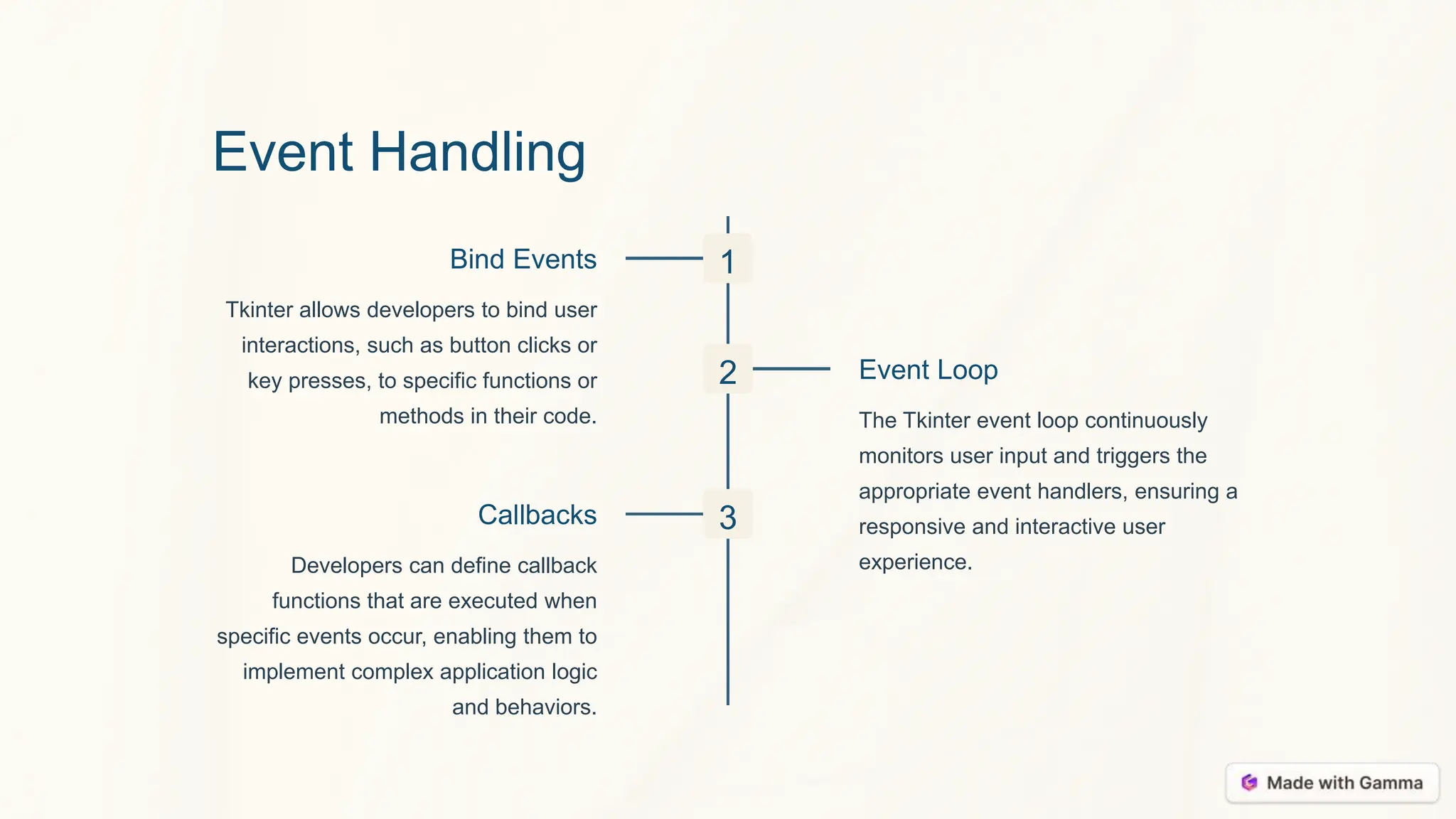 Event Handling

1

Bind Events

Tkinter allows developers to bind user interactions, such as button clicks or key presses, to specific functions or methods in their code.

2

Event Loop

The Tkinter event loop continuously monitors user input and triggers the appropriate event handlers, ensuring a responsive and interactive user experience.

3

Callbacks

Developers can define callback functions that are executed when specific events occur, enabling them to implement complex application logic and behaviors.

Made with Gamma